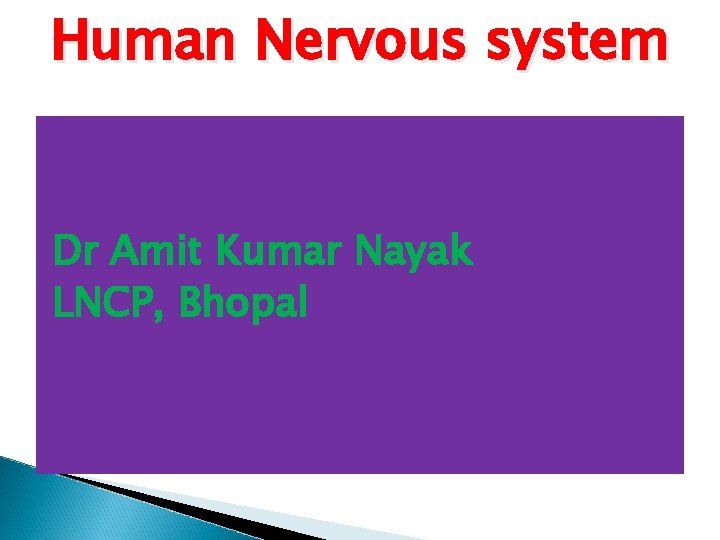 Human Nervous system

Dr Amit Kumar Nayak
LNCP, Bhopal